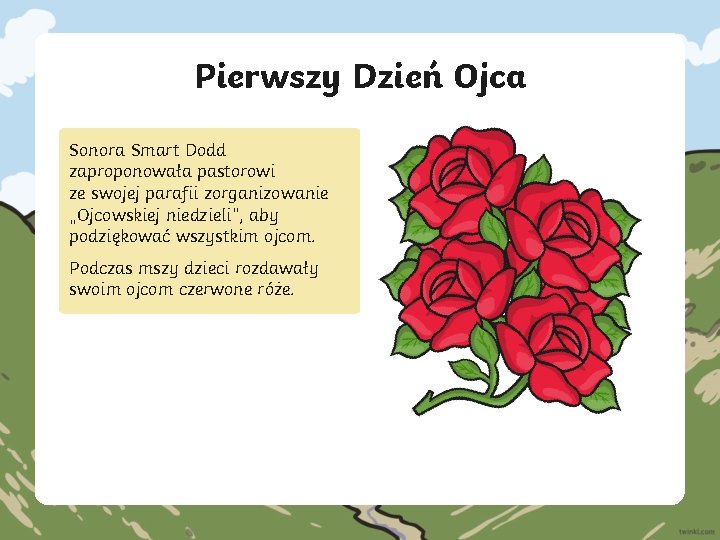 Pierwszy Dzień Ojca

Sonora Smart Dodd zaproponowała pastorowi ze swojej parafii zorganizowanie „Ojcowskiej niedzieli", aby podziękować wszystkim ojcom.

Podczas mszy dzieci rozdawały swoim ojcom czerwone róże.

twinkl.com